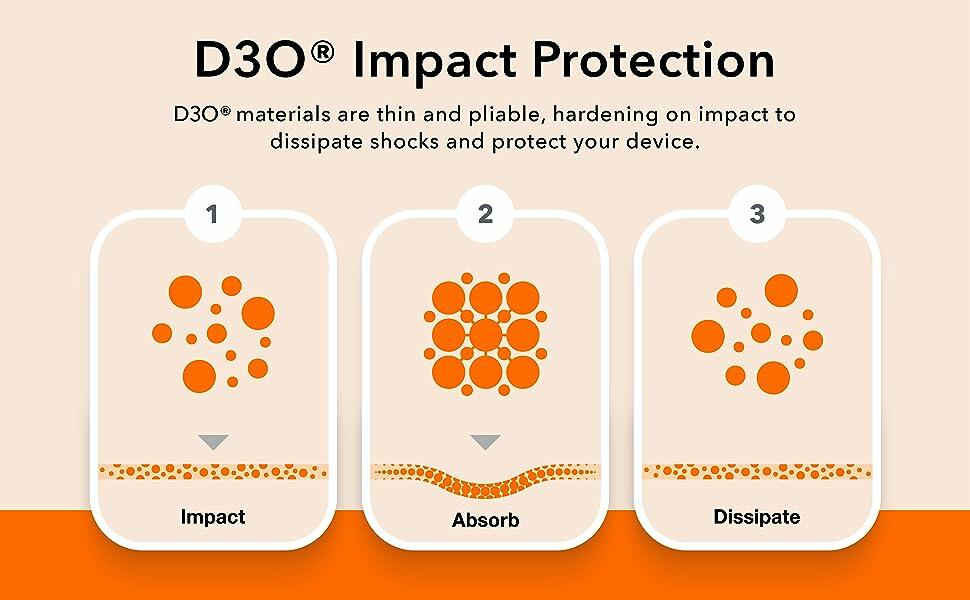 D3O® Impact Protection

D3O® materials are thin and pliable, hardening on impact to dissipate shocks and protect your device.

1

Impact

2

Absorb

3

Dissipate